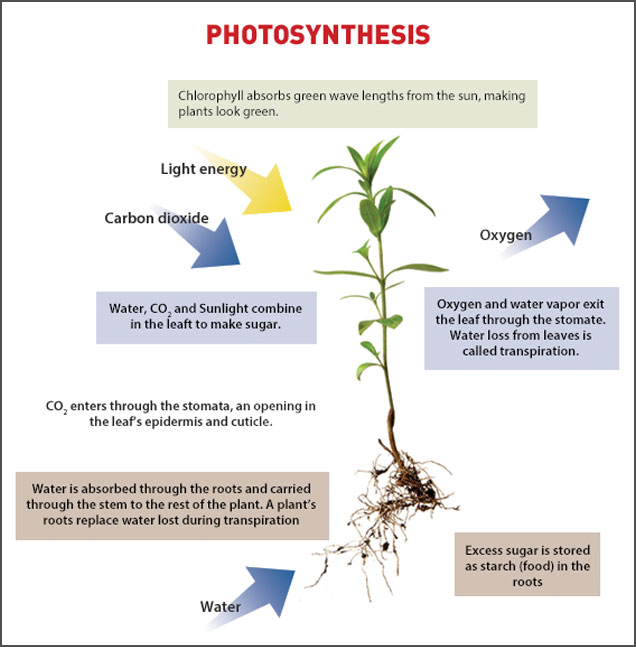 PHOTOSYNTHESIS

Chlorophyll absorbs green wave lengths from the sun, making plants look green.

Light energy

Carbon dioxide

Oxygen

Water, $CO_2$ and Sunlight combine in the leaft to make sugar.

Oxygen and water vapor exit the leaf through the stomate. Water loss from leaves is called transpiration.

$CO_2$ enters through the stomata, an opening in the leaf's epidermis and cuticle.

Water is absorbed through the roots and carried through the stem to the rest of the plant. A plant's roots replace water lost during transpiration

Excess sugar is stored as starch (food) in the roots

Water